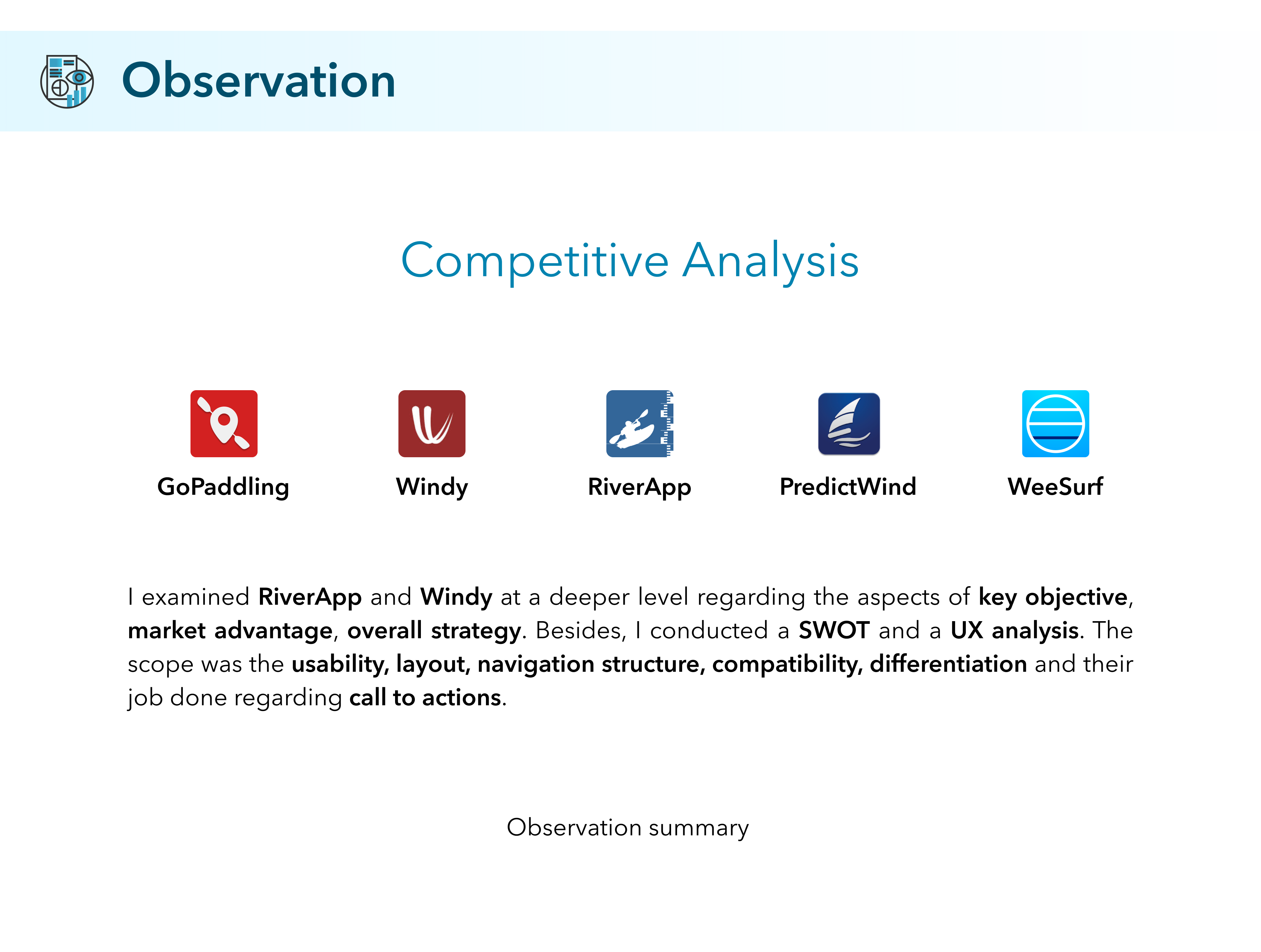 Observation

Competitive Analysis

GoPaddling

Windy

RiverApp

PredictWind

WeeSurf

I examined RiverApp and Windy at a deeper level regarding the aspects of key objective, market advantage, overall strategy. Besides, I conducted a SWOT and a UX analysis. The scope was the usability, layout, navigation structure, compatibility, differentiation and their job done regarding call to actions.

Observation summary